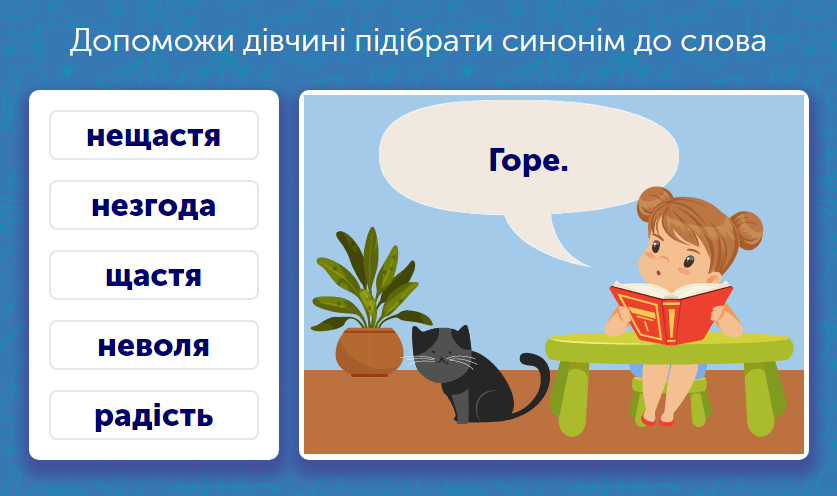 Допоможи дівчині підібрати синонім до слова

нещастя

незгода

щастя

неволя

радість

Горе.